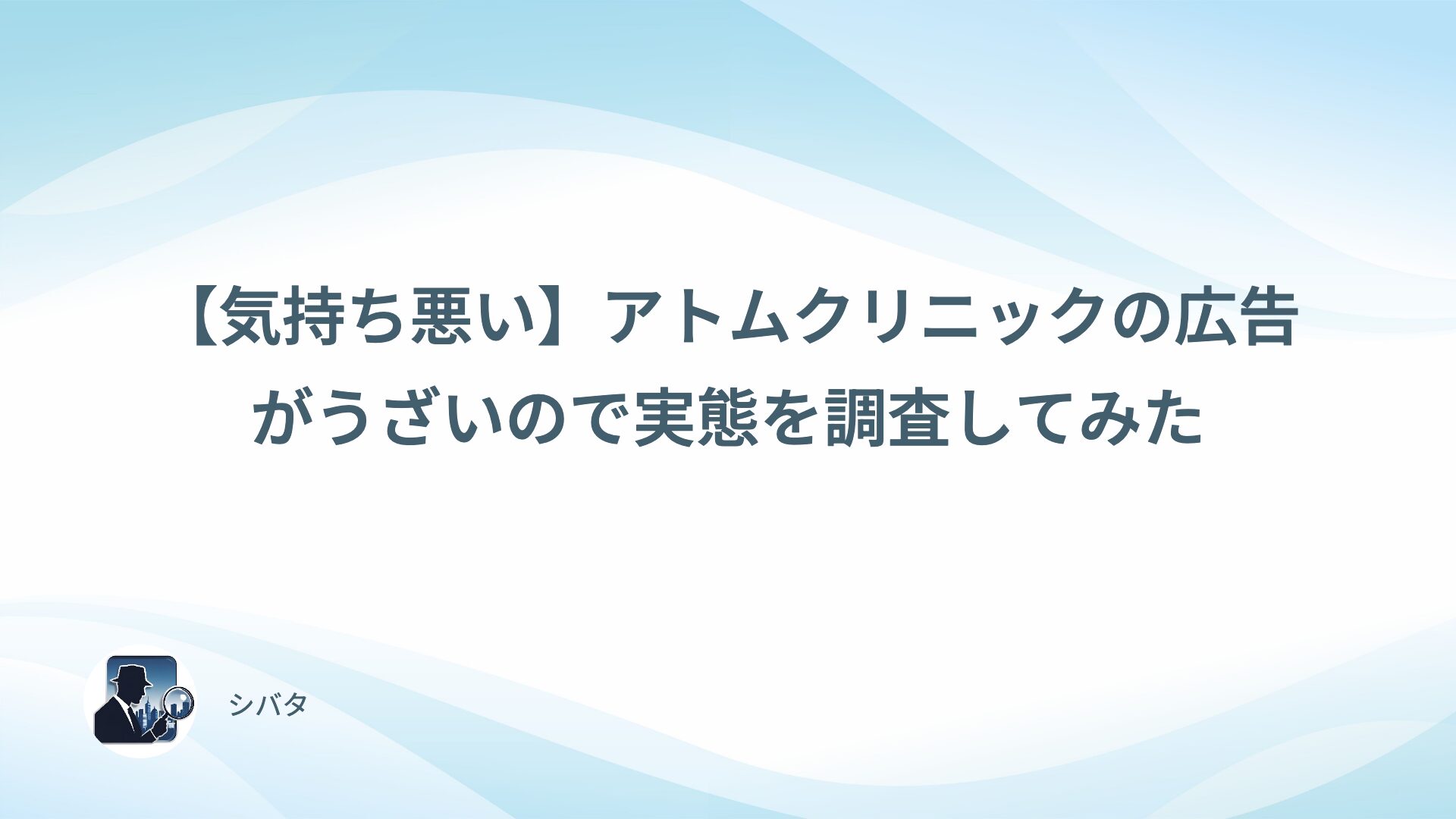 【気持ち悪い】アトムクリニックの広告がうざいので実態を調査してみた

シバタ